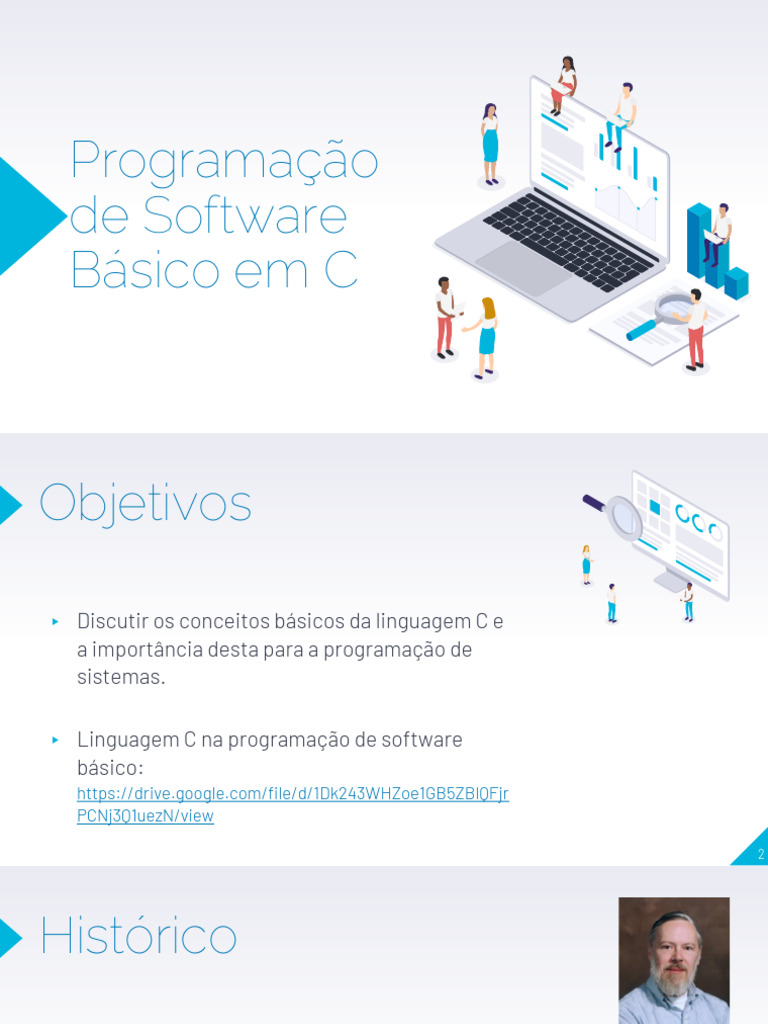 Programação de Software Básico em C

Objetivos

▸ Discutir os conceitos básicos da linguagem C e a importância desta para a programação de sistemas.

▸ Linguagem C na programação de software básico: https://drive.google.com/file/d/1Dk243WHZoe1GB5ZBlQFjrPCNj3Q1uezN/view

2

Histórico